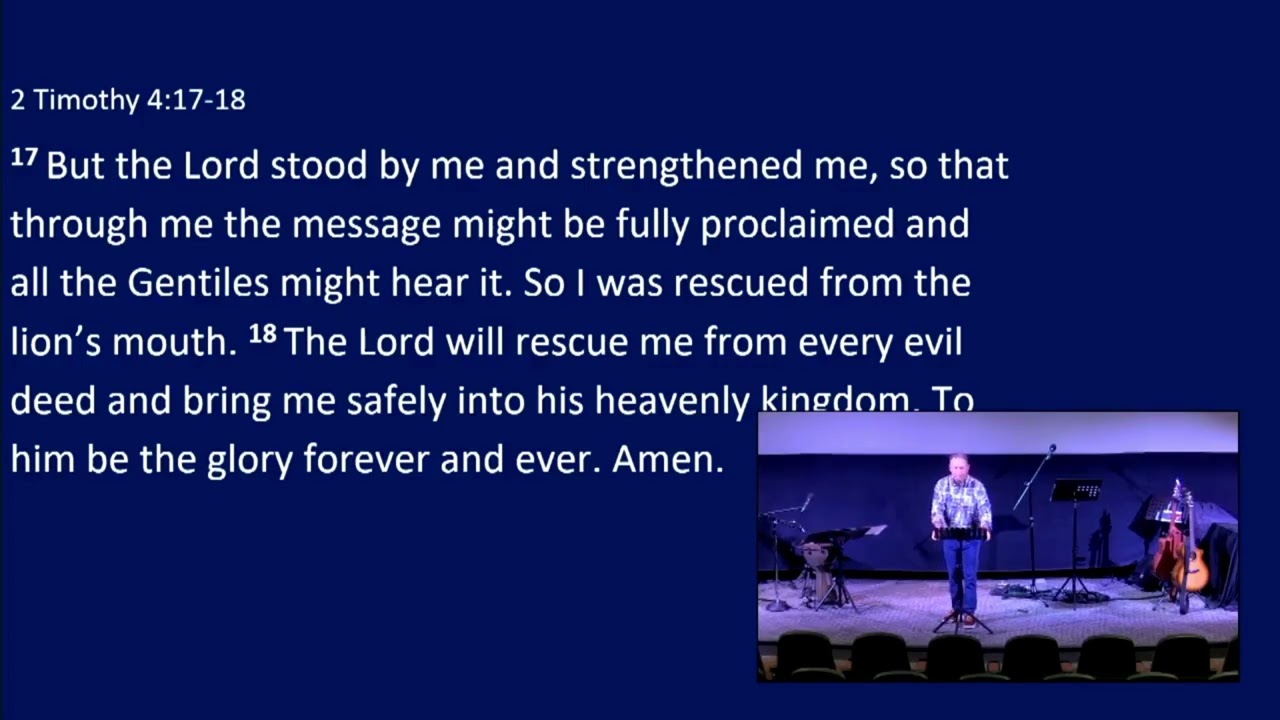 2 Timothy 4:17-18

$^{17}$ But the Lord stood by me and strengthened me, so that through me the message might be fully proclaimed and all the Gentiles might hear it. So I was rescued from the lion's mouth. $^{18}$ The Lord will rescue me from every evil deed and bring me safely into his heavenly kingdom. To him be the glory forever and ever. Amen.